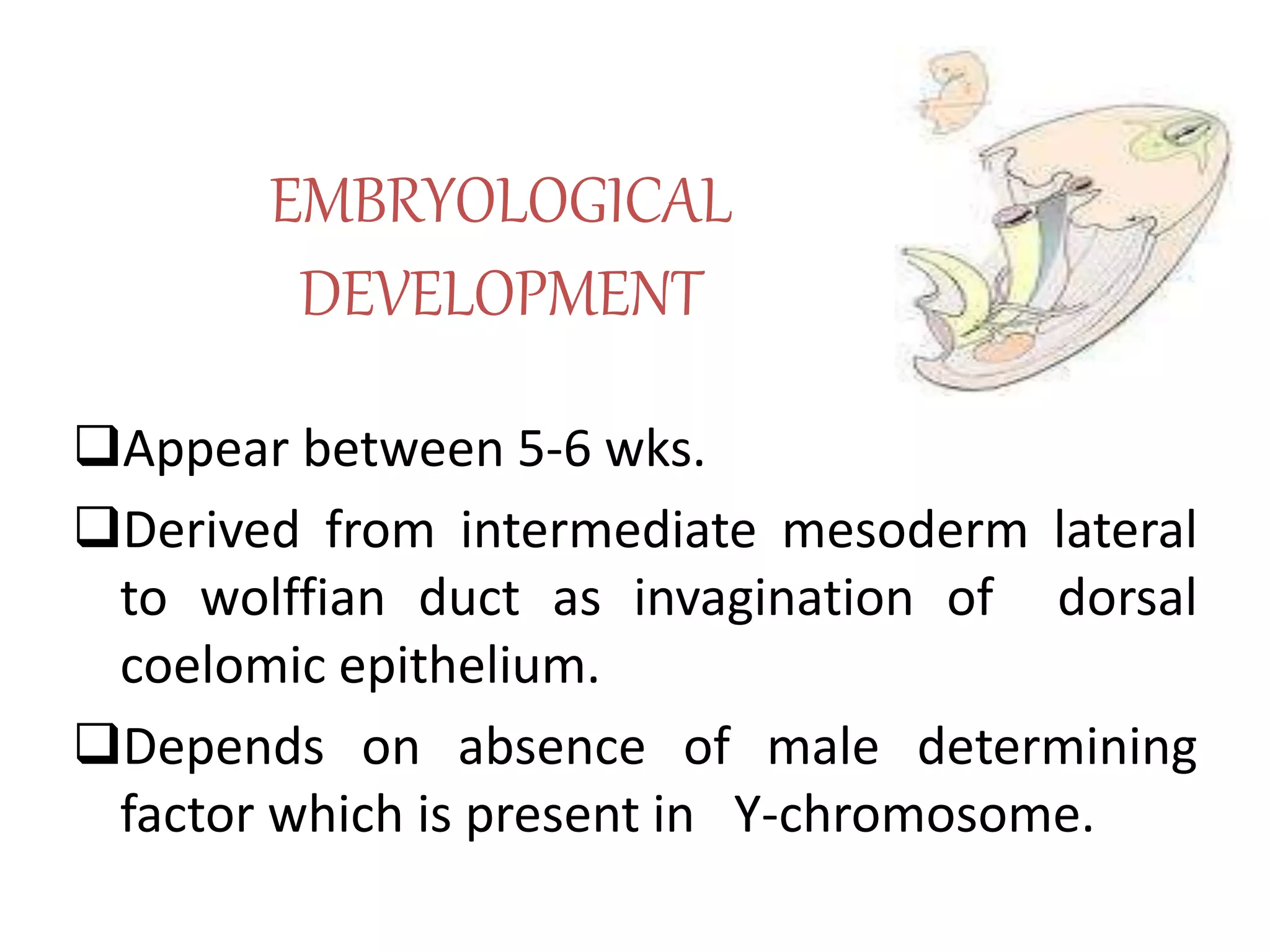 EMBRYOLOGICAL DEVELOPMENT

❑Appear between 5-6 wks.

❑Derived from intermediate mesoderm lateral to wolffian duct as invagination of dorsal coelomic epithelium.

❑Depends on absence of male determining factor which is present in Y-chromosome.